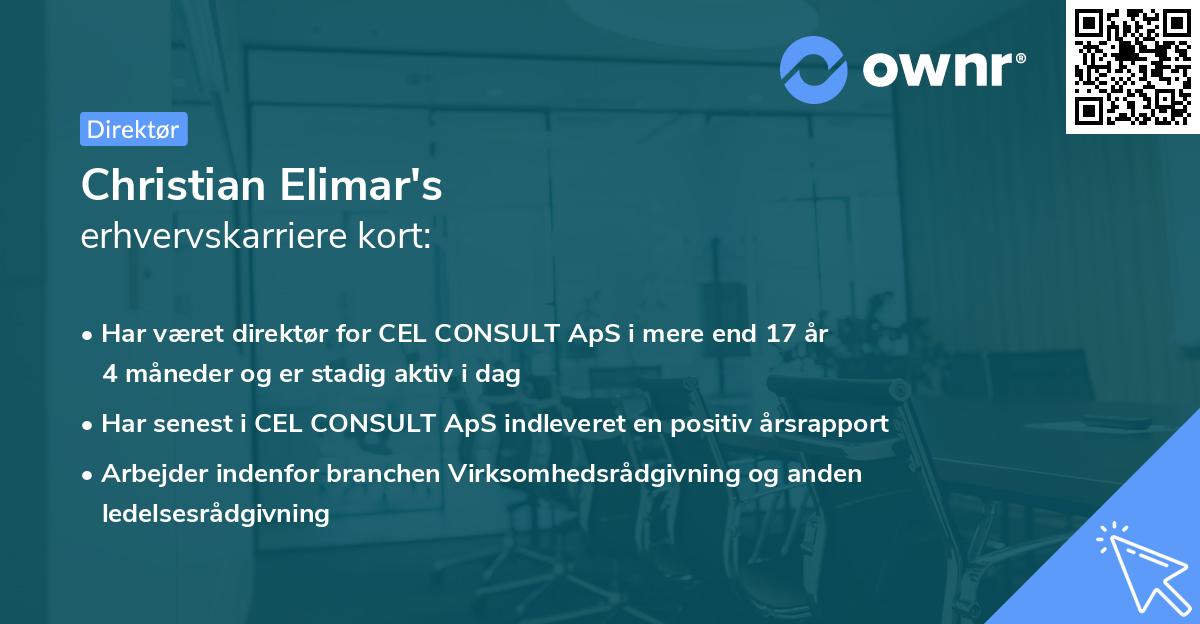 ownr®

Direktør

Christian Elimar's
erhvervskarriere kort:

• Har været direktør for CEL CONSULT ApS i mere end 17 år 4 måneder og er stadig aktiv i dag

• Har senest i CEL CONSULT ApS indleveret en positiv årsrapport

• Arbejder indenfor branchen Virksomhedsrådgivning og anden ledelsesrådgivning